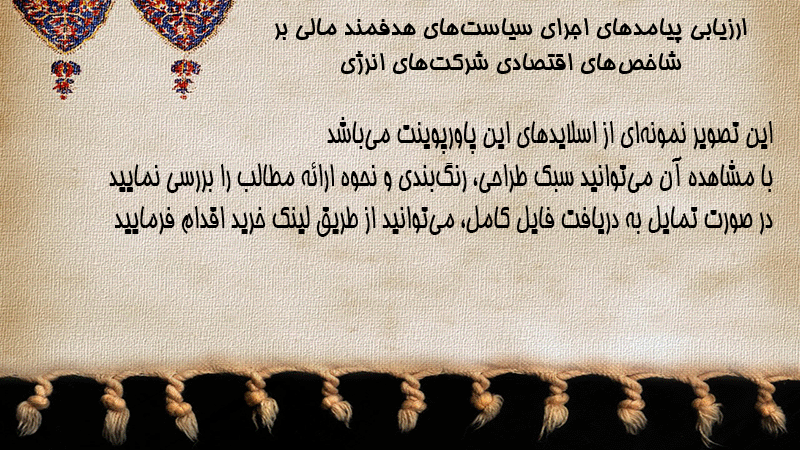 ارزیابی پیامدهای اجرای سیاست‌های هدفمند مالی بر شاخص‌های اقتصادی شرکت‌های انرژی

این تصویر نمونه‌ای از اسلایدهای این پاورپوینت می‌باشد
با مشاهده آن می‌توانید سبک طراحی، رنگ‌بندی و نحوه ارائه مطالب را بررسی نمایید
در صورت تمایل به دریافت فایل کامل، می‌توانید از طریق لینک خرید اقدام فرمایید